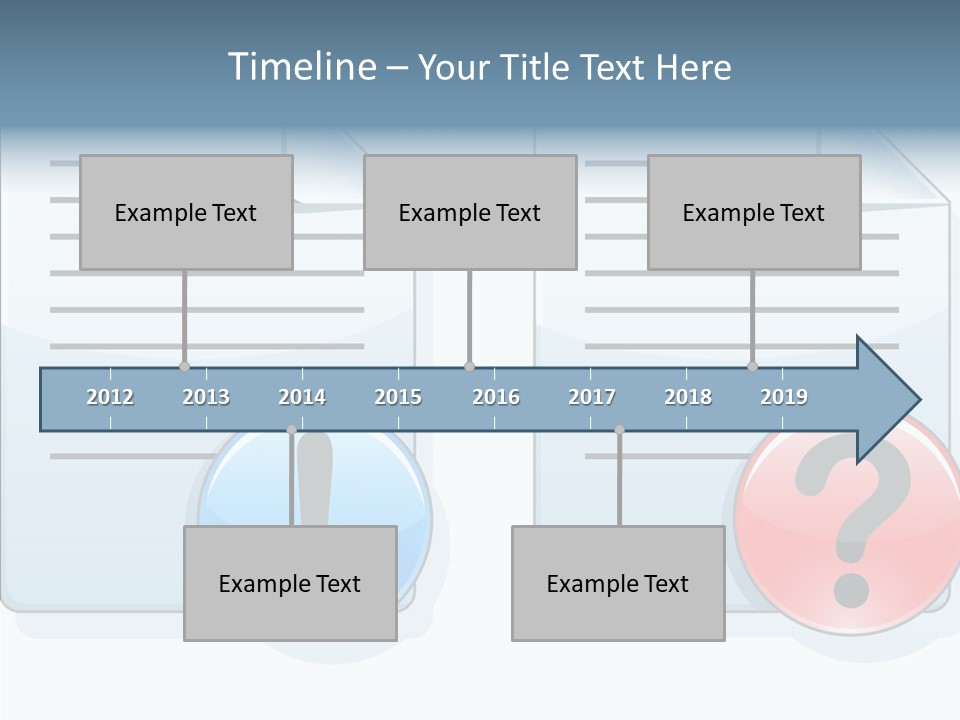 Timeline – Your Title Text Here

Example Text

Example Text

Example Text

2012 2013 2014 2015 2016 2017 2018 2019

Example Text

Example Text